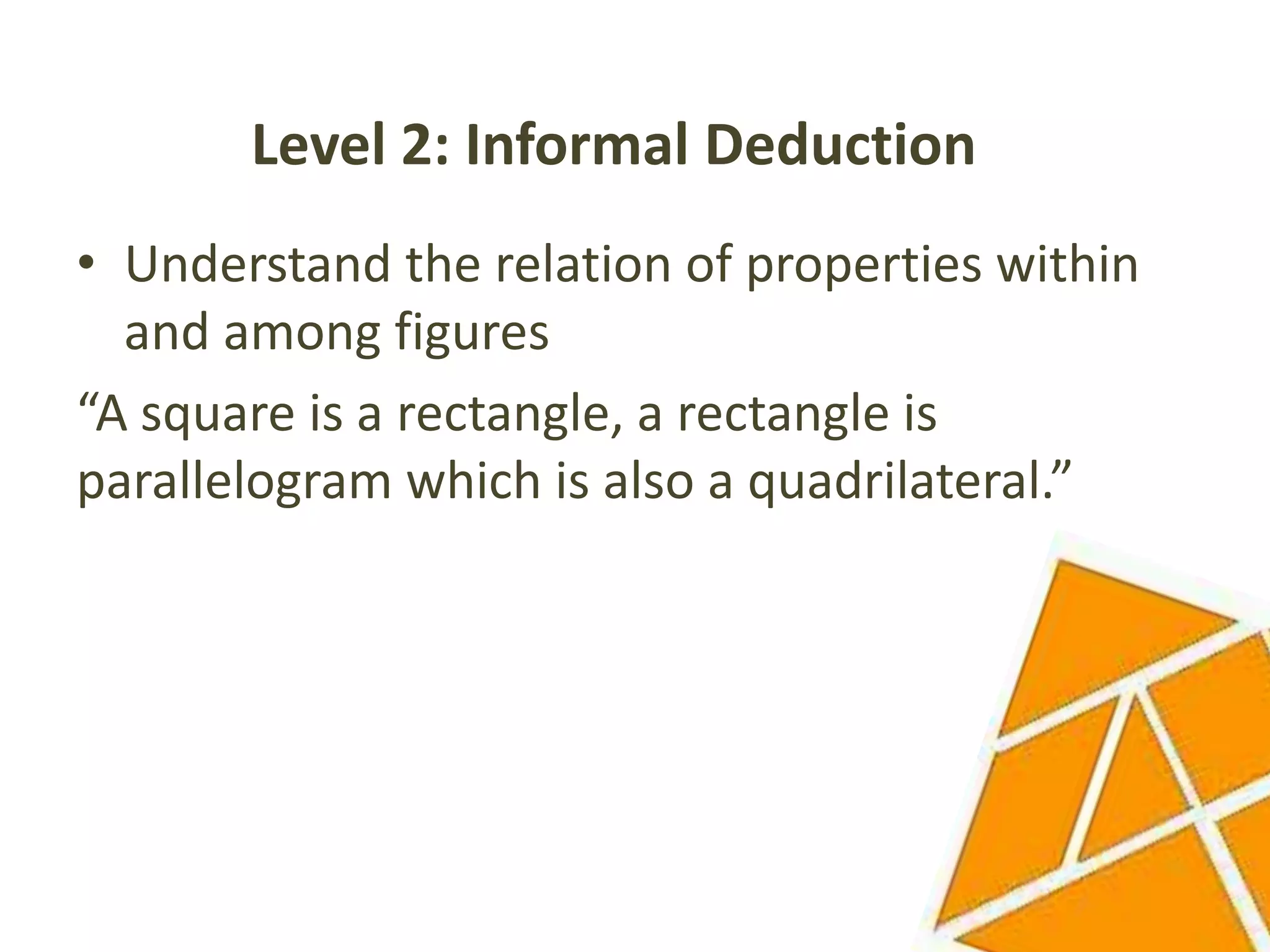 Level 2: Informal Deduction

• Understand the relation of properties within and among figures

“A square is a rectangle, a rectangle is parallelogram which is also a quadrilateral.”